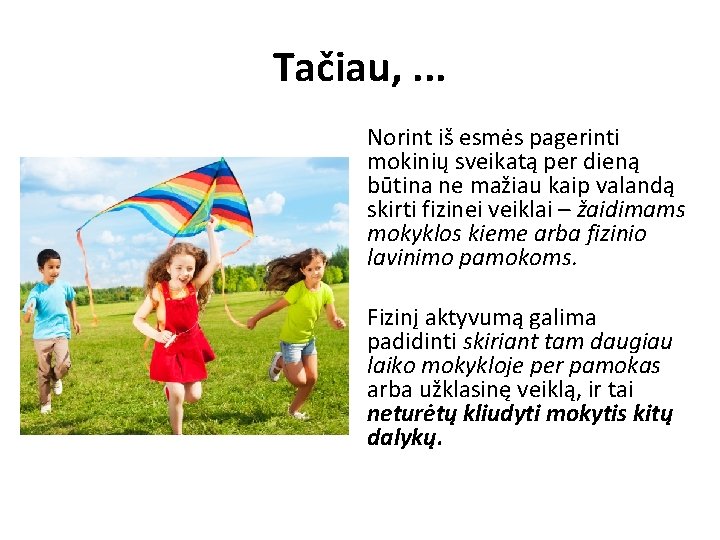 Tačiau, ...

Norint iš esmės pagerinti mokinių sveikatą per dieną būtina ne mažiau kaip valandą skirti fizinei veiklai – žaidimams mokyklos kieme arba fizinio lavinimo pamokoms.

Fizinį aktyvumą galima padidinti skiriant tam daugiau laiko mokykloje per pamokas arba užklasinę veiklą, ir tai neturėtų kliudyti mokytis kitų dalykų.